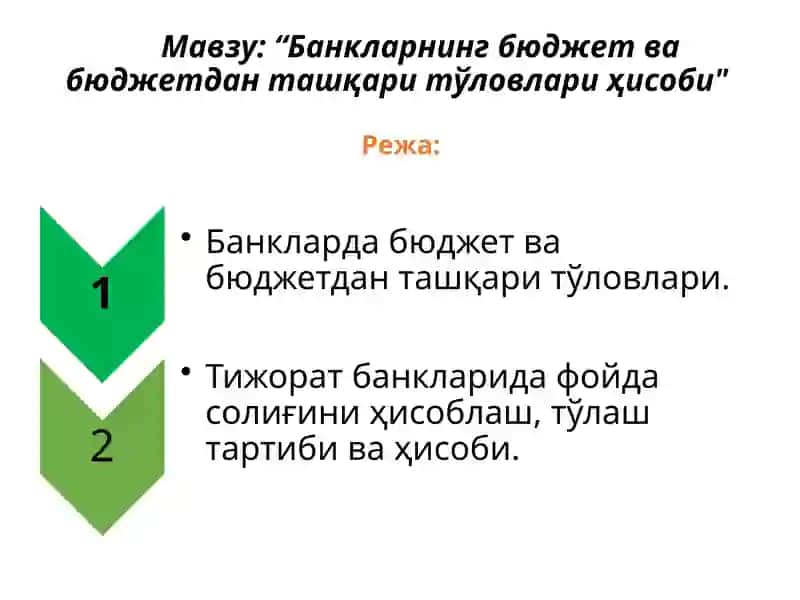 Мавзу: “Банкларнинг бюджет ва бюджетдан ташқари тўловлари ҳисоби"

Режа:

1

• Банкларда бюджет ва бюджетдан ташқари тўловлари.

2

• Тижорат банкларида фойда солиғини ҳисоблаш, тўлаш тартиби ва ҳисоби.